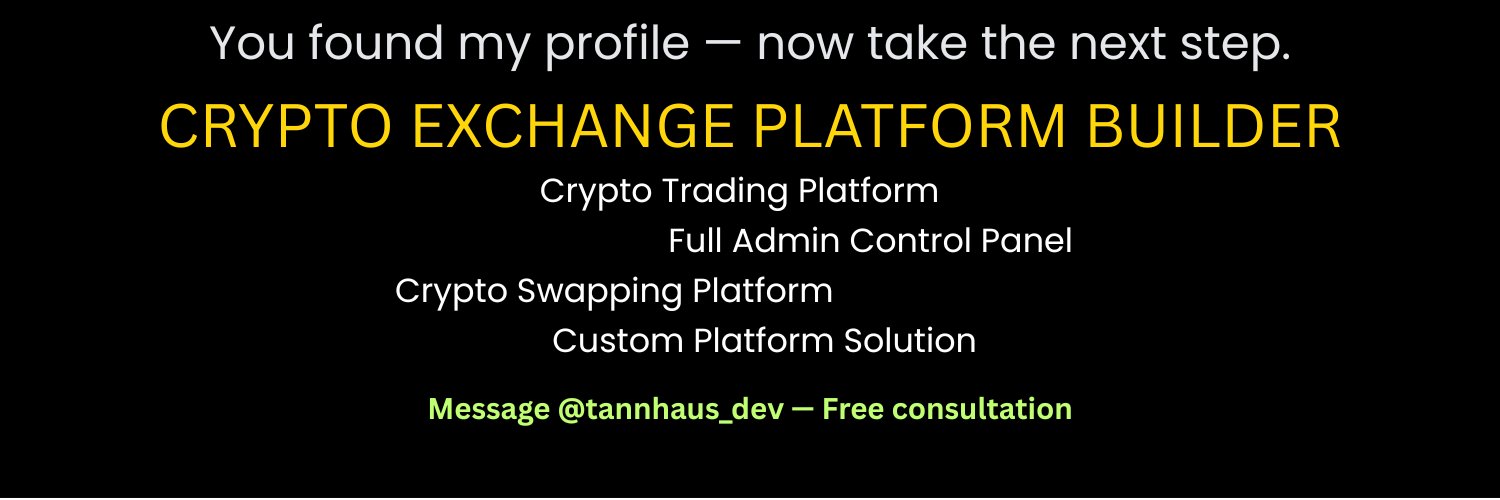 You found my profile — now take the next step.

CRYPTO EXCHANGE PLATFORM BUILDER

Crypto Trading Platform

Full Admin Control Panel

Crypto Swapping Platform

Custom Platform Solution

Message @tannhaus_dev — Free consultation